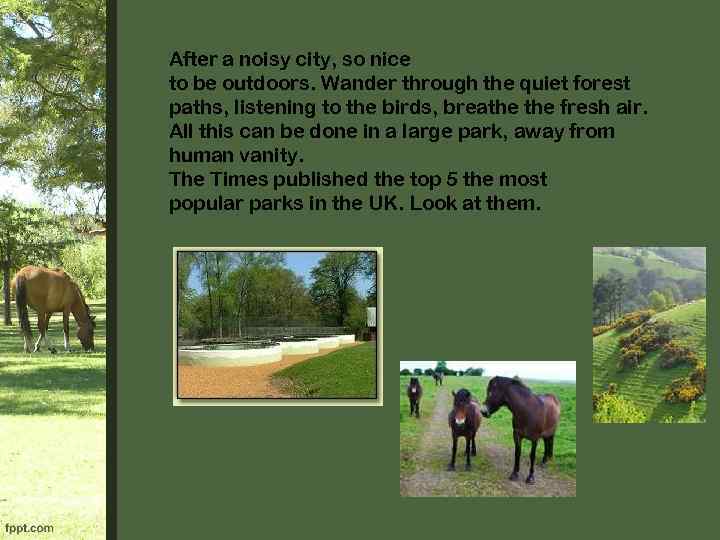 After a noisy city, so nice to be outdoors. Wander through the quiet forest paths, listening to the birds, breathe the fresh air. All this can be done in a large park, away from human vanity.
The Times published the top 5 the most popular parks in the UK. Look at them.

fppt.com